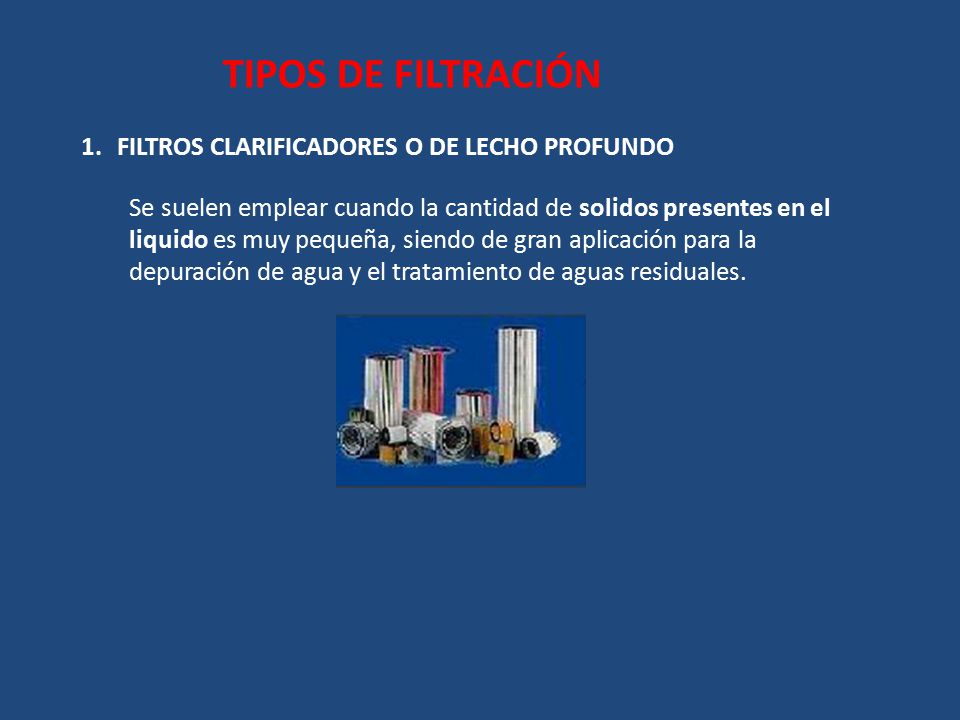 TIPOS DE FILTRACIÓN

1. FILTROS CLARIFICADORES O DE LECHO PROFUNDO

Se suelen emplear cuando la cantidad de solidos presentes en el liquido es muy pequeña, siendo de gran aplicación para la depuración de agua y el tratamiento de aguas residuales.